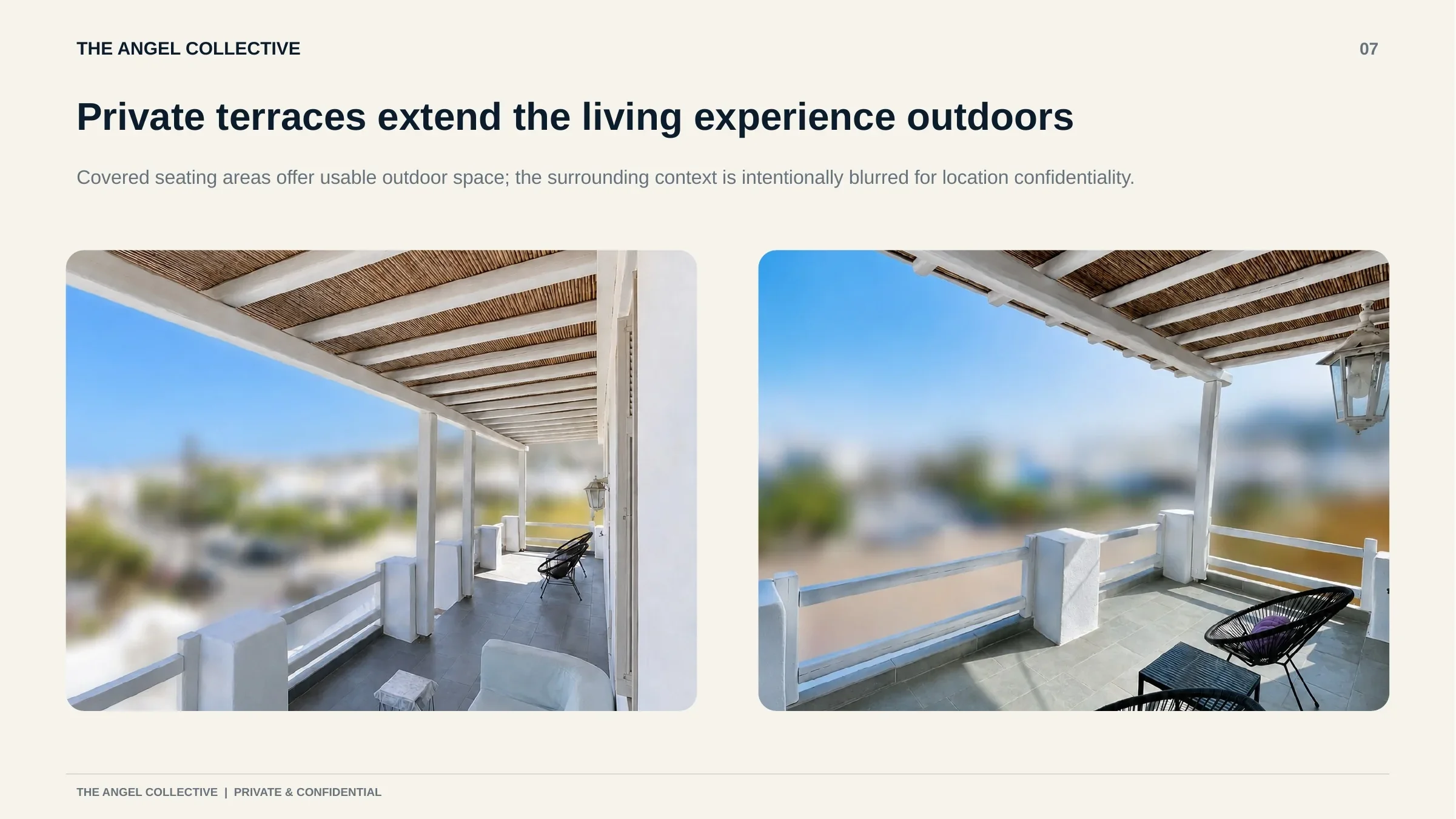 THE ANGEL COLLECTIVE

07

Private terraces extend the living experience outdoors

Covered seating areas offer usable outdoor space; the surrounding context is intentionally blurred for location confidentiality.

THE ANGEL COLLECTIVE | PRIVATE & CONFIDENTIAL